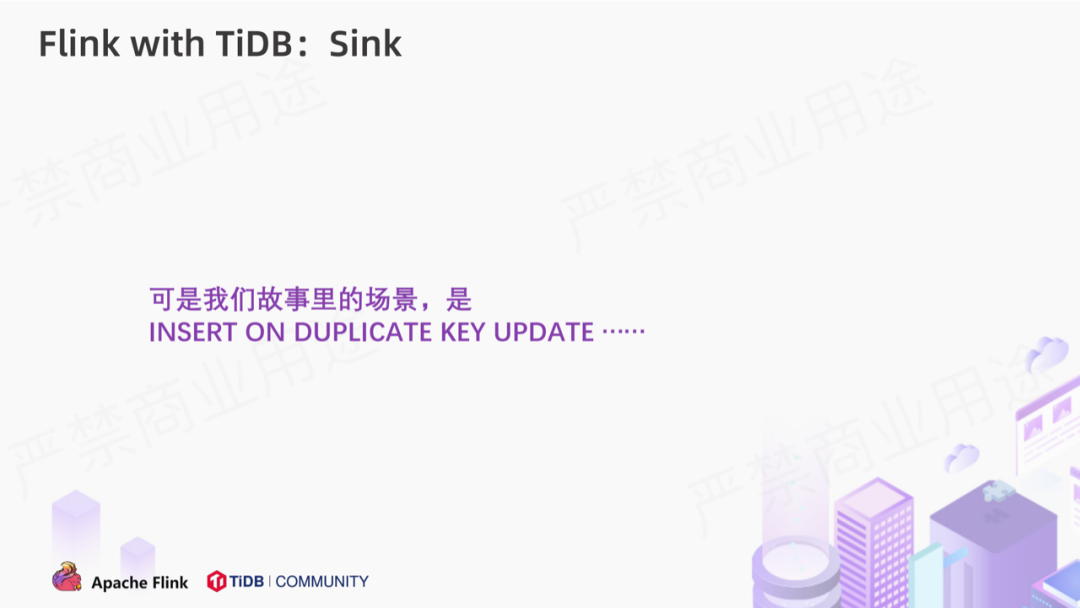 Flink with TiDB：Sink

严禁商业用途

严禁商业用途

可是我们故事里的场景，是
INSERT ON DUPLICATE KEY UPDATE ……

严禁商业用途

严禁商业用途

Apache Flink TiDB | COMMUNITY